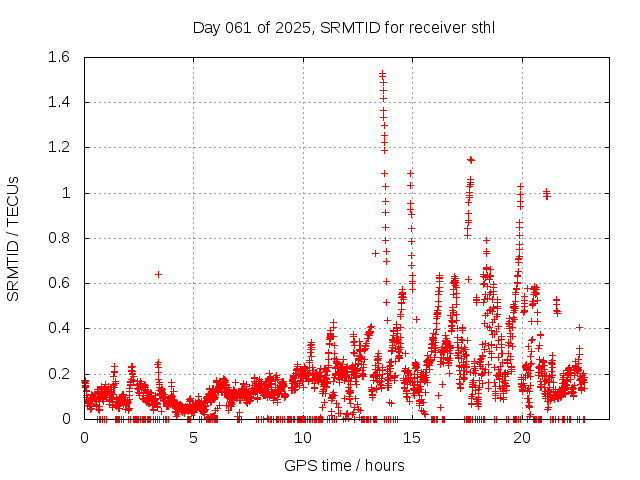 Day 061 of 2025, SRMTID for receiver sthl

SRMTID / TECUs

1.6
1.4
1.2
1
0.8
0.6
0.4
0.2
0

0
5
10
15
20

GPS time / hours